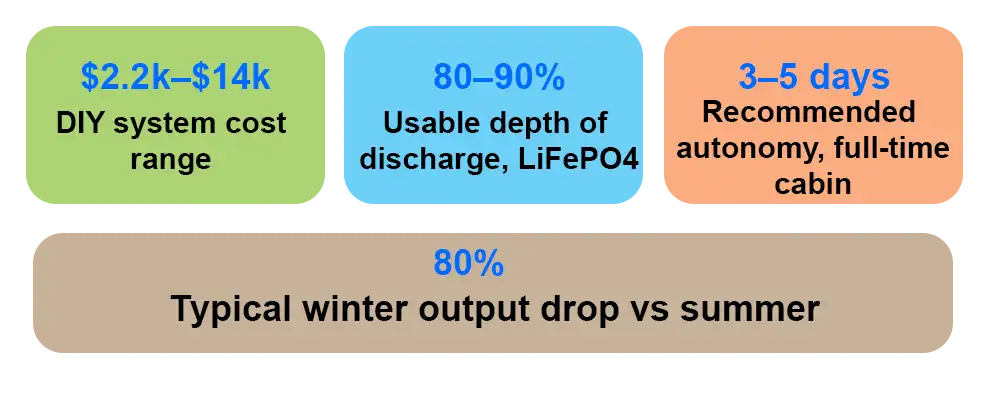 $2.2k–$14k
DIY system cost range

80–90%
Usable depth of discharge, LiFePO4

3–5 days
Recommended autonomy, full-time cabin

80%
Typical winter output drop vs summer